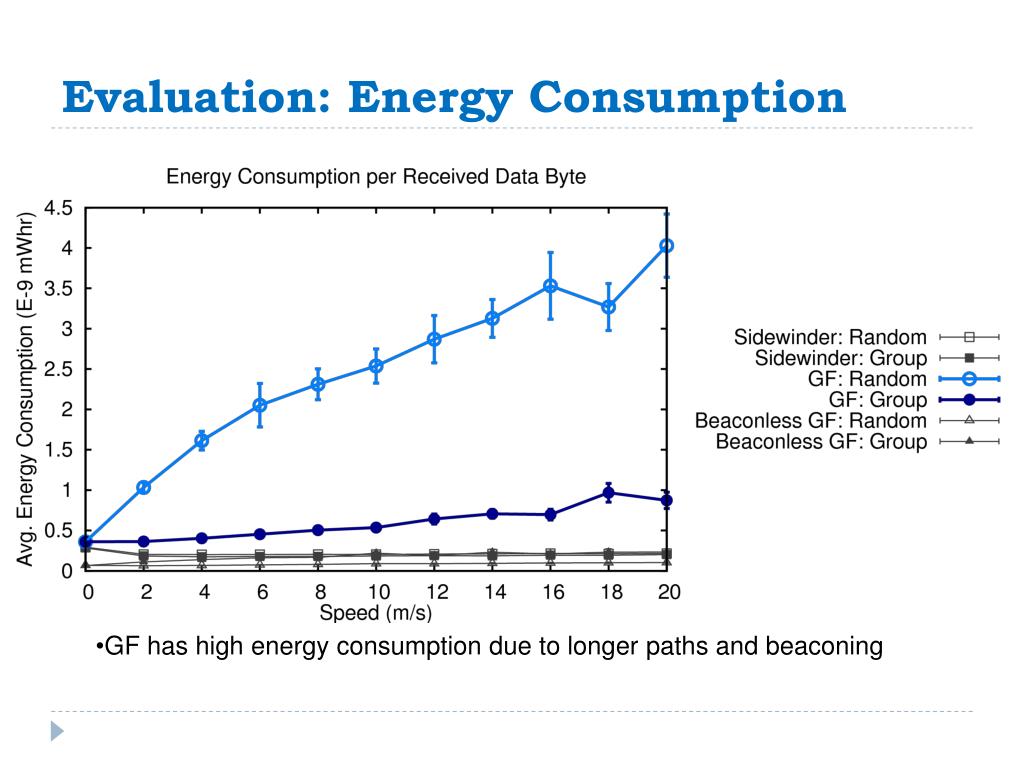 Evaluation: Energy Consumption

Energy Consumption per Received Data Byte

Avg. Energy Consumption (E-9 mWhr)

4.5
4
3.5
3
2.5
2
1.5
1
0.5
0

0 2 4 6 8 10 12 14 16 18 20
Speed (m/s)

Sidewinder: Random
Sidewinder: Group
GF: Random
GF: Group
Beaconless GF: Random
Beaconless GF: Group

•GF has high energy consumption due to longer paths and beaconing